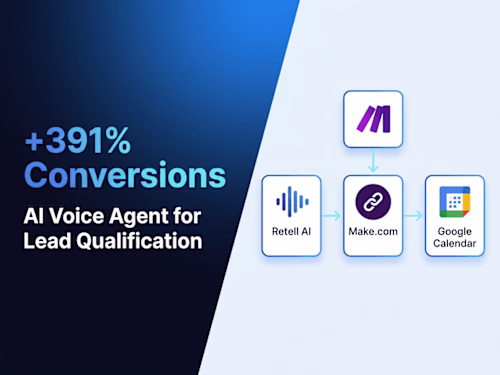 +391%
Conversions

AI Voice Agent for Lead Qualification

Retell AI

Make.com

Google Calendar